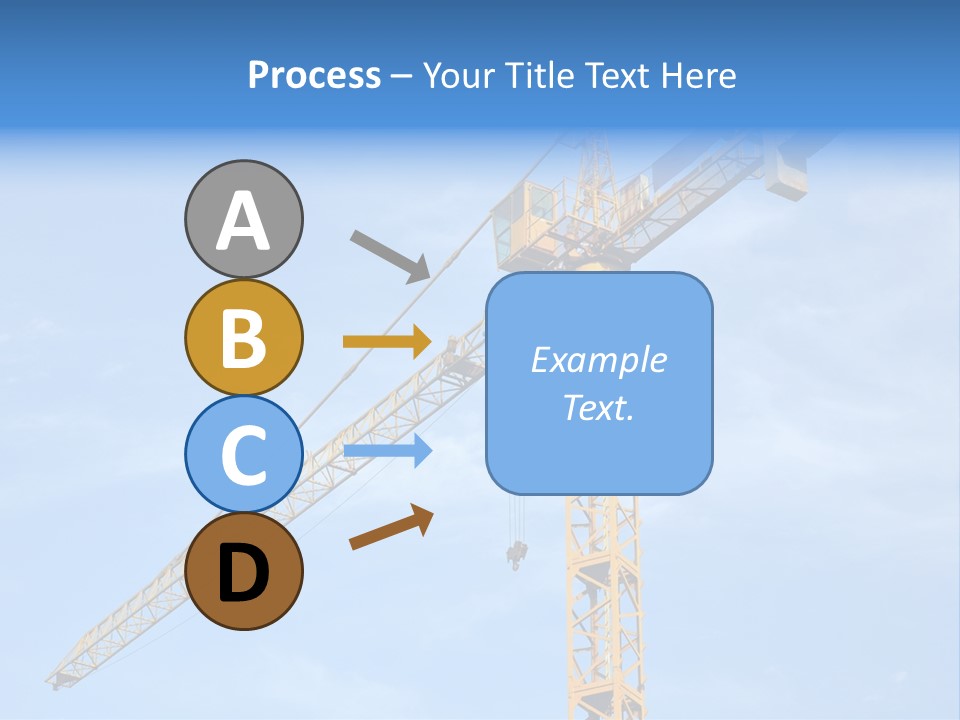 Process – Your Title Text Here

A

B

C

D

Example Text.